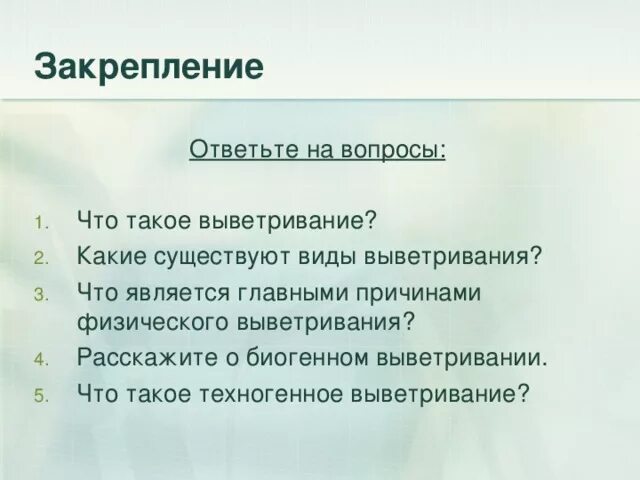 Закрепление

Ответьте на вопросы:

1. Что такое выветривание?
2. Какие существуют виды выветривания?
3. Что является главными причинами физического выветривания?
4. Расскажите о биогенном выветривании.
5. Что такое техногенное выветривание?